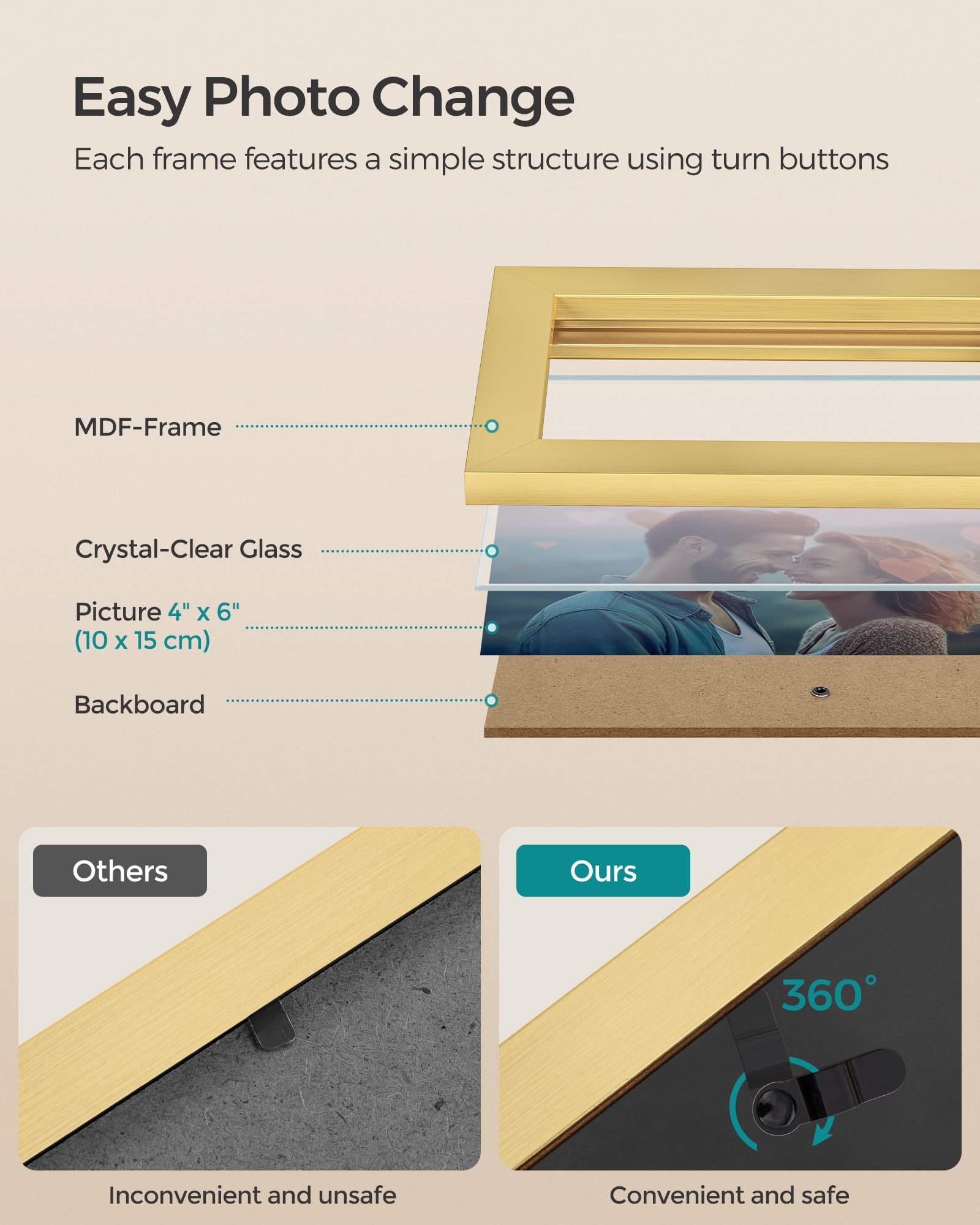 Easy Photo Change

Each frame features a simple structure using turn buttons

MDF-Frame

Crystal-Clear Glass

Picture 4" x 6"
(10 x 15 cm)

Backboard

Others

Inconvenient and unsafe

Ours

360°

Convenient and safe